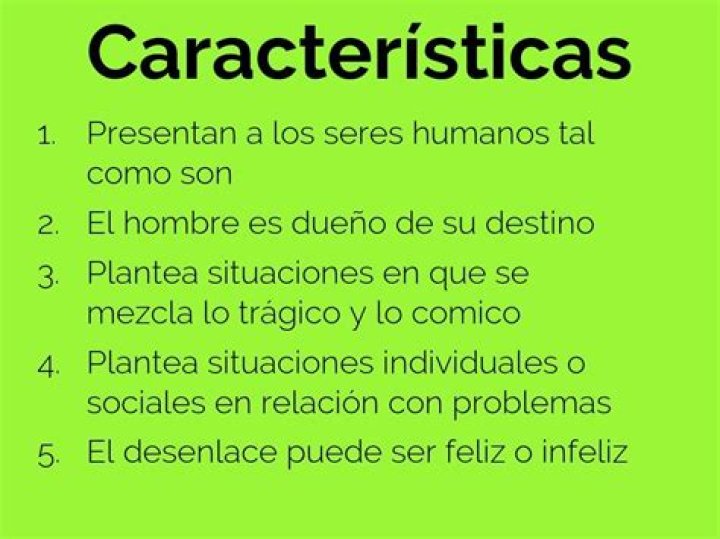 Características

1. Presentan a los seres humanos tal como son
2. El hombre es dueño de su destino
3. Plantea situaciones en que se mezcla lo trágico y lo comico
4. Plantea situaciones individuales o sociales en relación con problemas
5. El desenlace puede ser feliz o infeliz